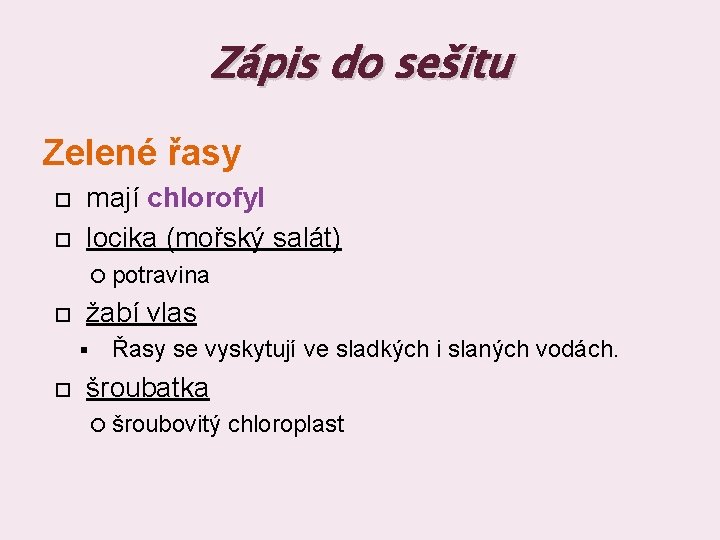 Zápis do sešitu

Zelené řasy

mají chlorofyl

locika (mořský salát)

potravina

žabí vlas

Řasy se vyskytují ve sladkých i slaných vodách.

šroubatka

šroubovitý chloroplast